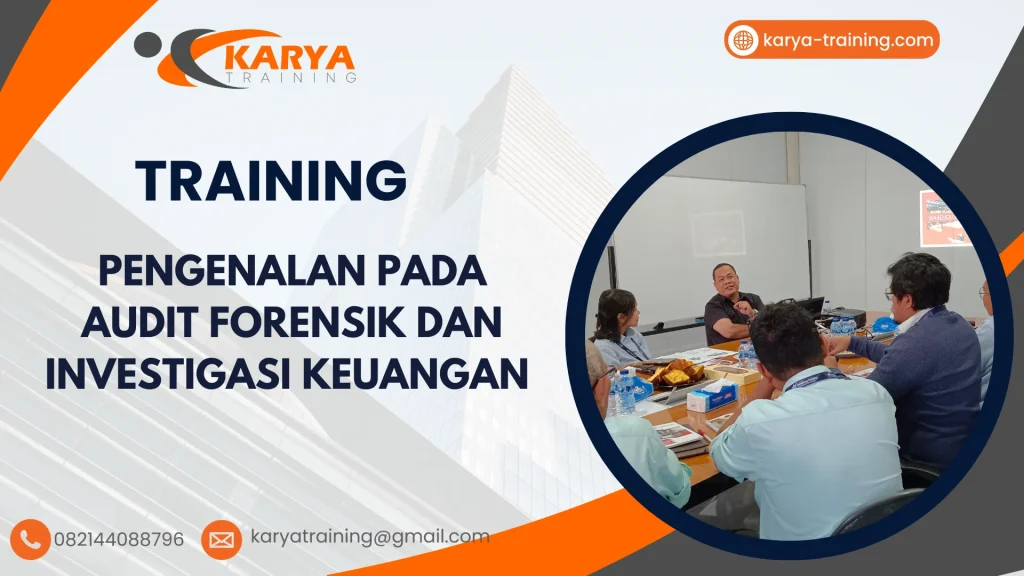 KARYA
TRAINING

karya-training.com

TRAINING

PENGENALAN PADA AUDIT FORENSIK DAN INVESTIGASI KEUANGAN

082144088796

karyatraining@gmail.com